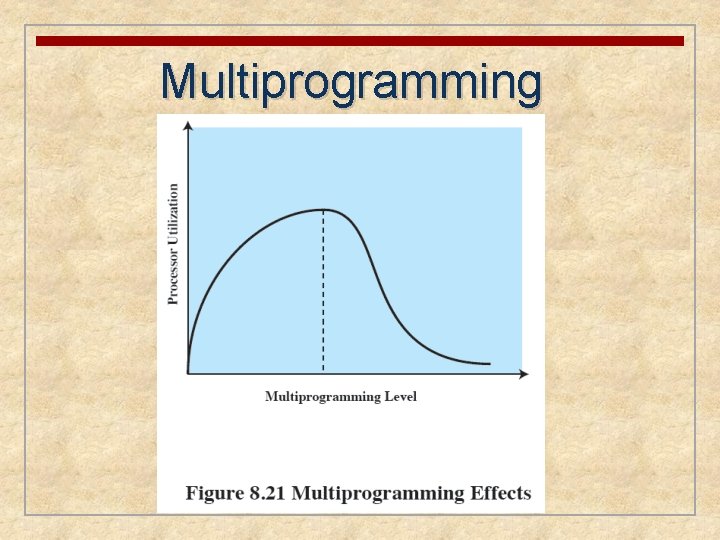 Multiprogramming

Processor Utilization

Multiprogramming Level

Figure 8.21 Multiprogramming Effects